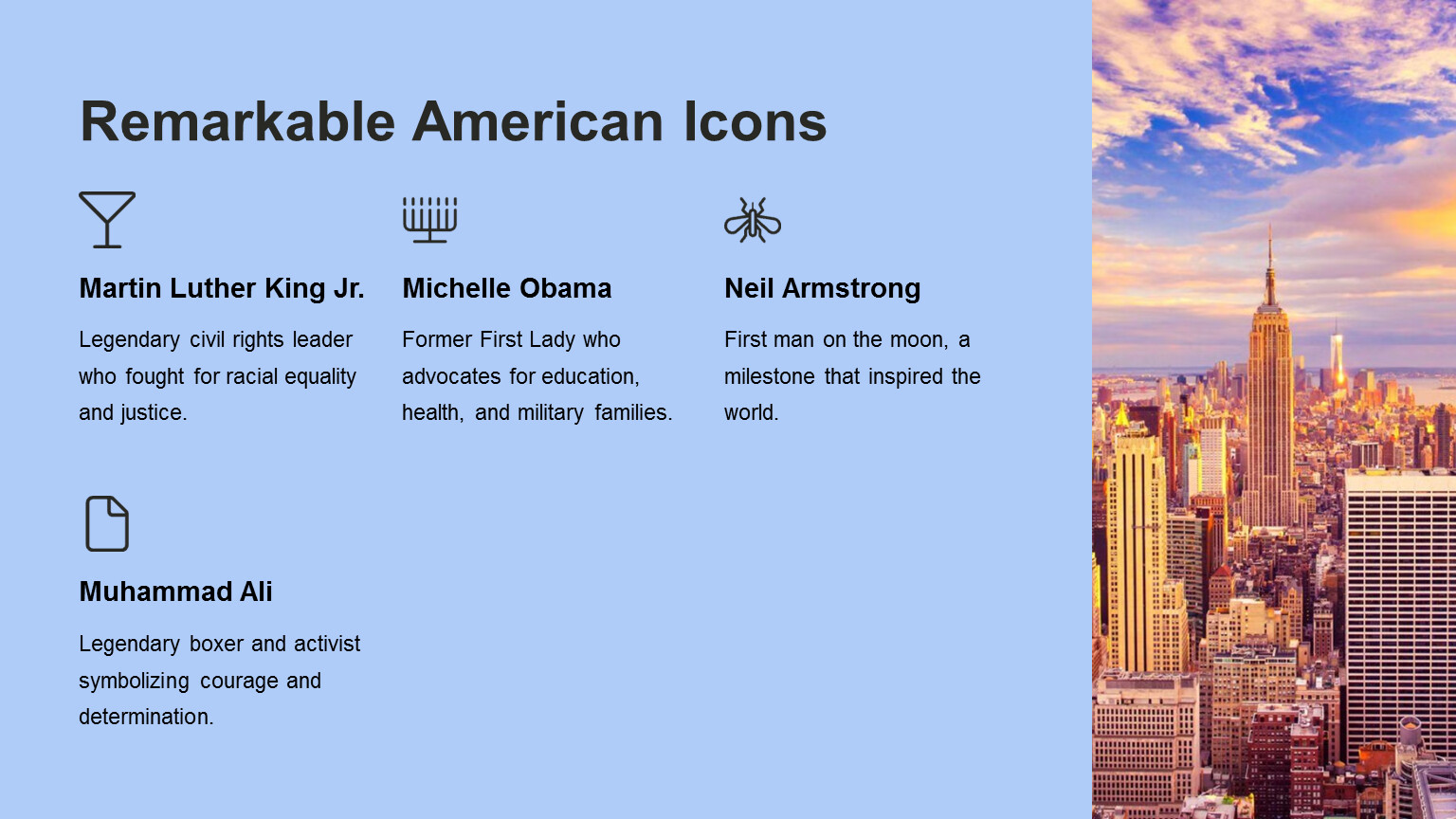 Remarkable American Icons

Martin Luther King Jr.

Legendary civil rights leader who fought for racial equality and justice.

Michelle Obama

Former First Lady who advocates for education, health, and military families.

Neil Armstrong

First man on the moon, a milestone that inspired the world.

Muhammad Ali

Legendary boxer and activist symbolizing courage and determination.